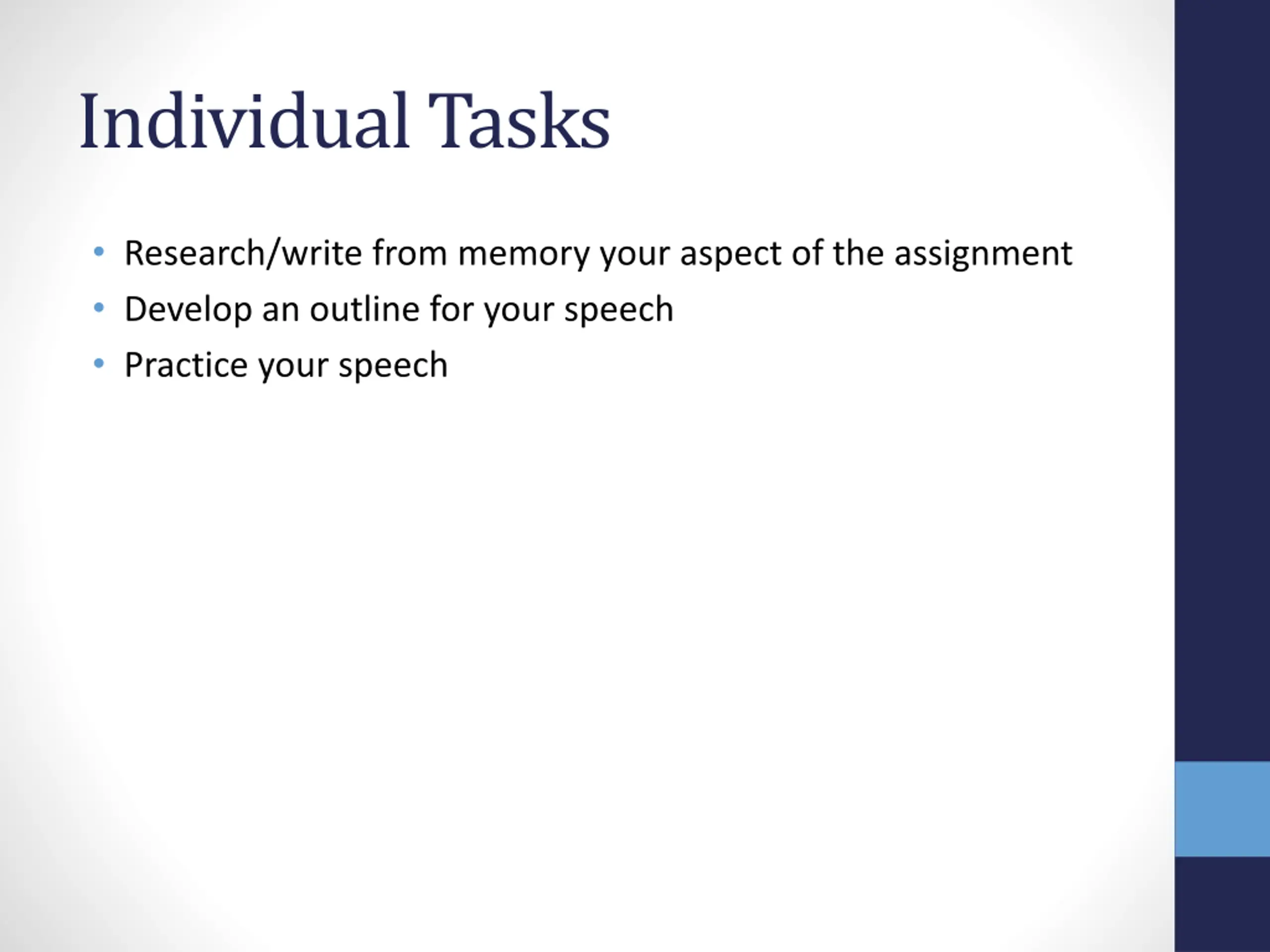 Individual Tasks

• Research/write from memory your aspect of the assignment
• Develop an outline for your speech
• Practice your speech